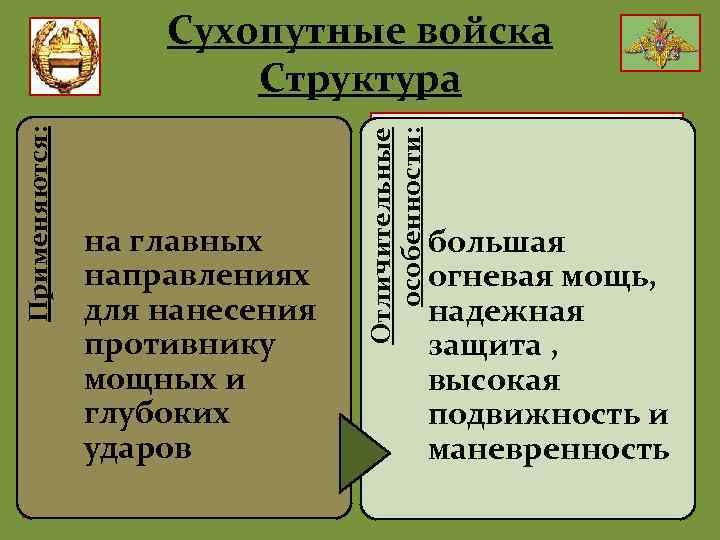 Сухопутные войска
Структура

Применяются:

на главных направлениях для нанесения противнику мощных и глубоких ударов

Отличительные особенности:

большая огневая мощь, надежная защита , высокая подвижность и маневренность